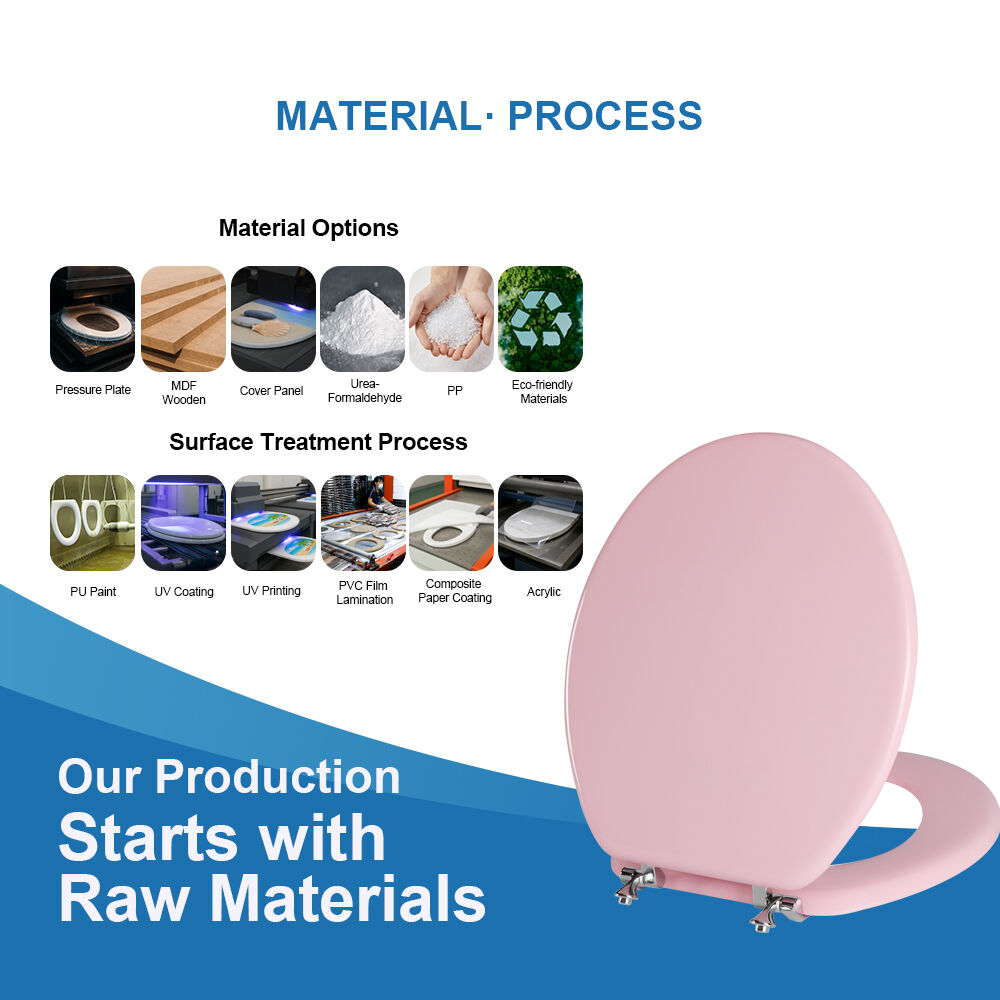 MATERIAL· PROCESS

Material Options

Pressure Plate

MDF Wooden

Cover Panel

Urea-Formaldehyde

PP

Eco-friendly Materials

Surface Treatment Process

PU Paint

UV Coating

UV Printing

PVC Film Lamination

Composite Paper Coating

Acrylic

Our Production Starts with Raw Materials